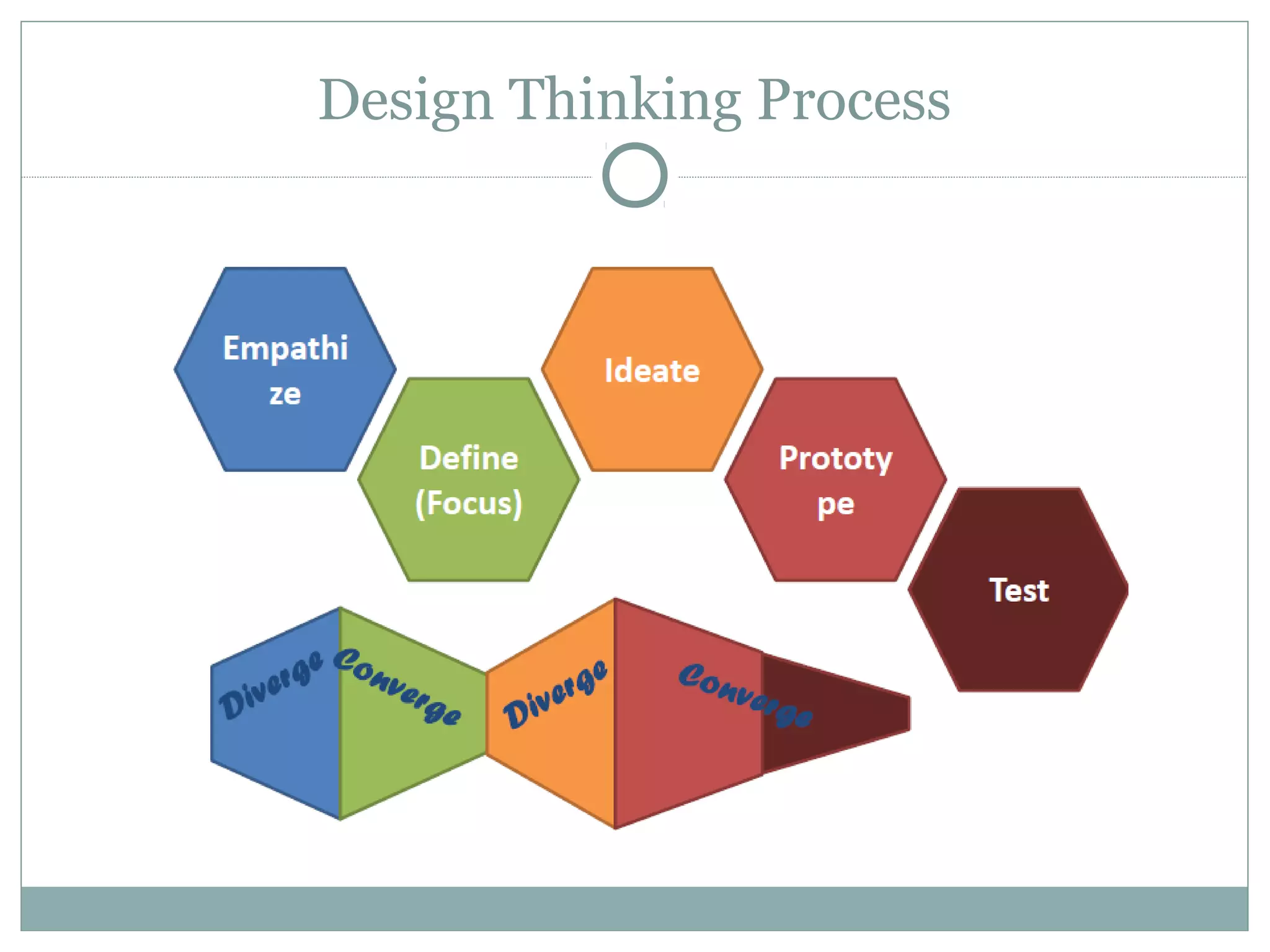 Design Thinking Process

Empathi ze

Define (Focus)

Ideate

Prototy pe

Test

Diverge Converge Diverge Converge